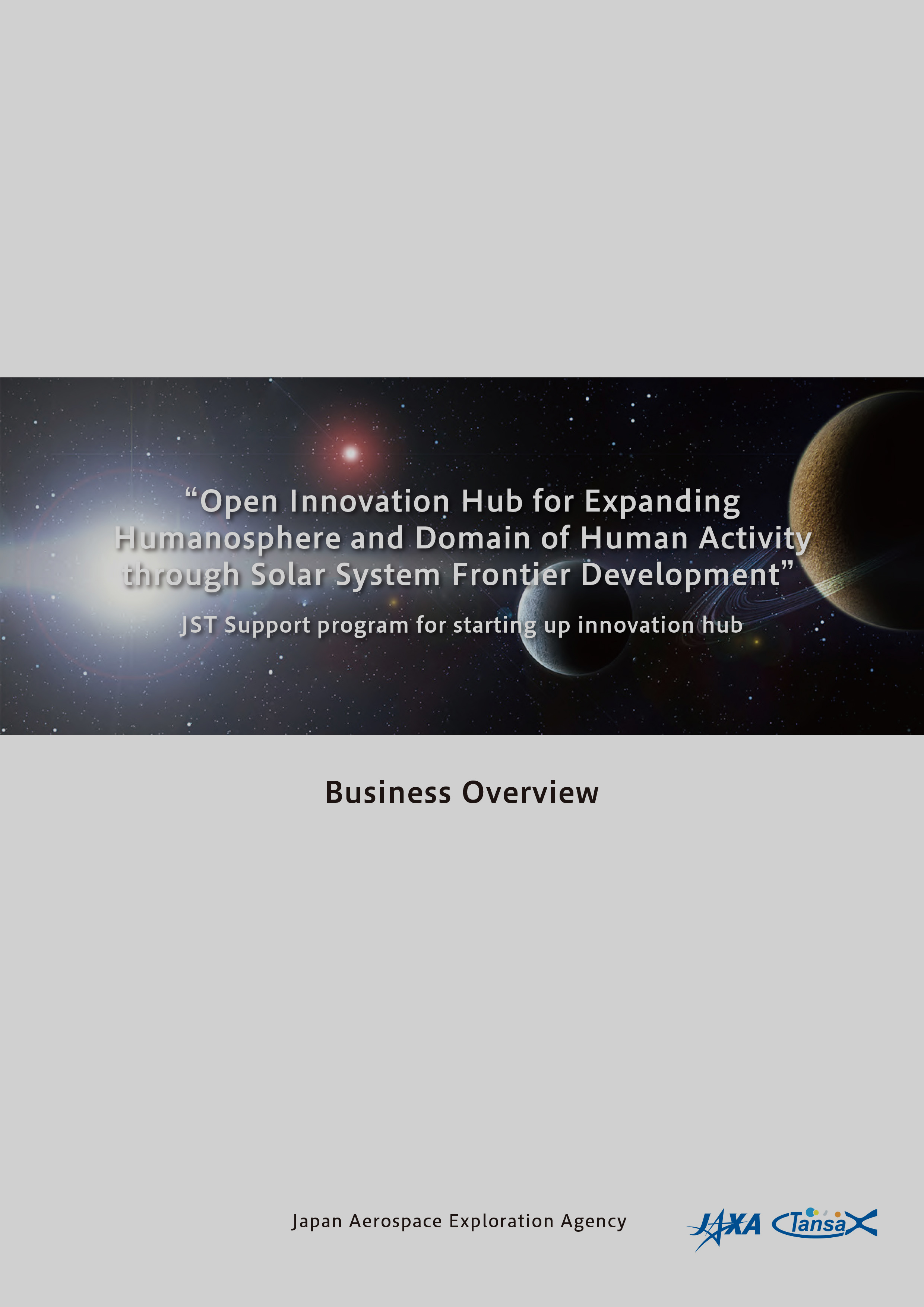 “Open Innovation Hub for Expanding Humanosphere and Domain of Human Activity through Solar System Frontier Development”

JST Support program for starting up innovation hub

Business Overview

Japan Aerospace Exploration Agency

JAXA TansaX